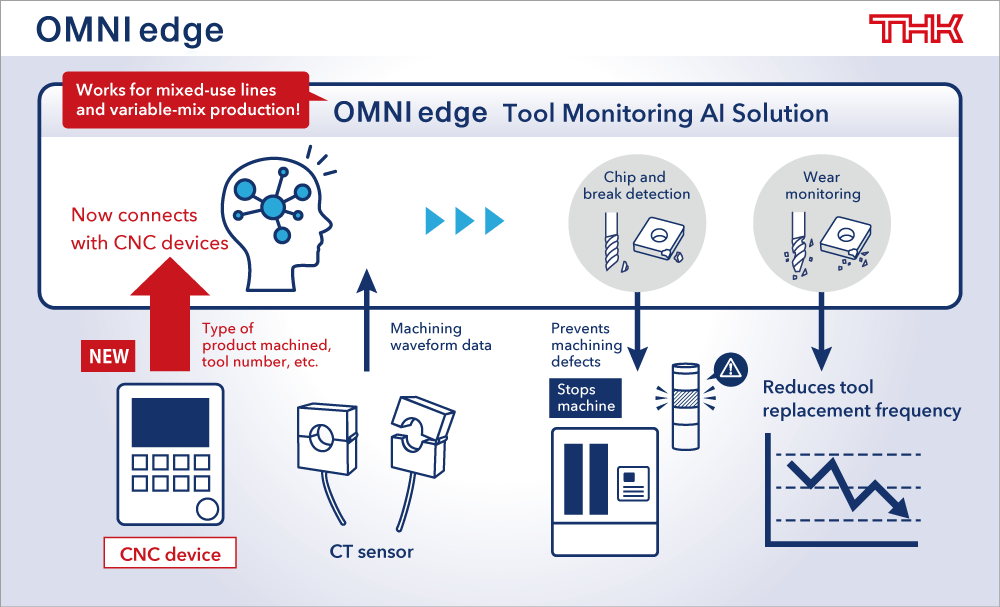 OMNI edge

THK

Works for mixed-use lines and variable-mix production!

OMNI edge Tool Monitoring AI Solution

Now connects with CNC devices

Chip and break detection

Wear monitoring

NEW

Type of product machined, tool number, etc.

Machining waveform data

Prevents machining defects

Stops machine

Reduces tool replacement frequency

CNC device

CT sensor